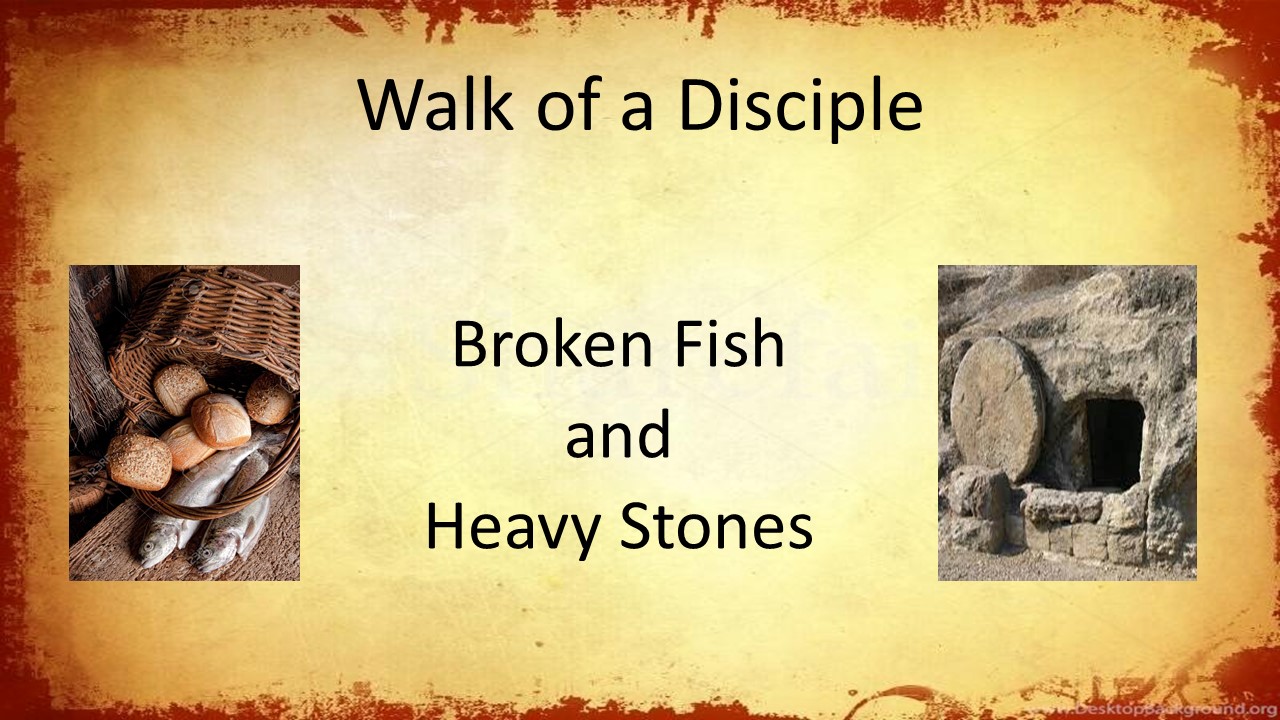 Walk of a Disciple

Broken Fish
and
Heavy Stones

DesktopBackground.org